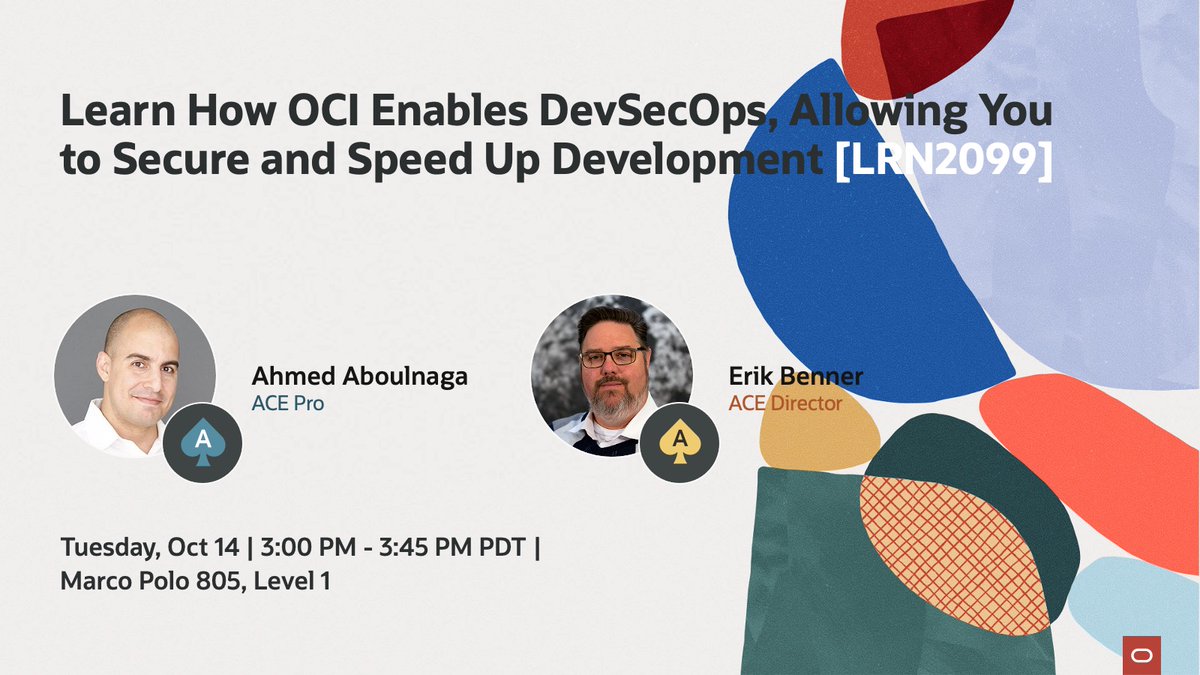 Learn How OCI Enables DevSecOps, Allowing You to Secure and Speed Up Development [LRN2099]

A

Ahmed Aboulnaga
ACE Pro

A

Erik Benner
ACE Director

Tuesday, Oct 14 | 3:00 PM - 3:45 PM PDT | Marco Polo 805, Level 1